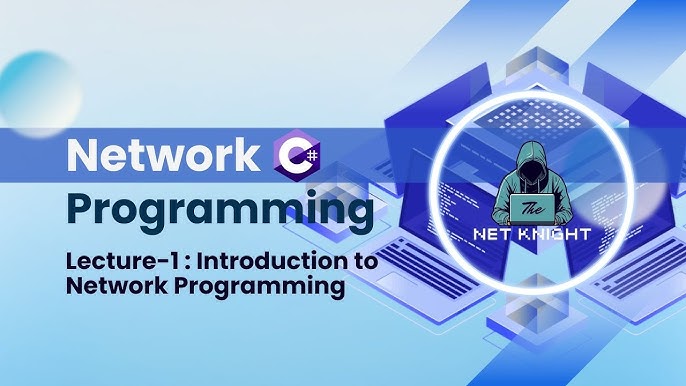 Network C#
Programming

Lecture-1 : Introduction to Network Programming

The
NET KNIGHT